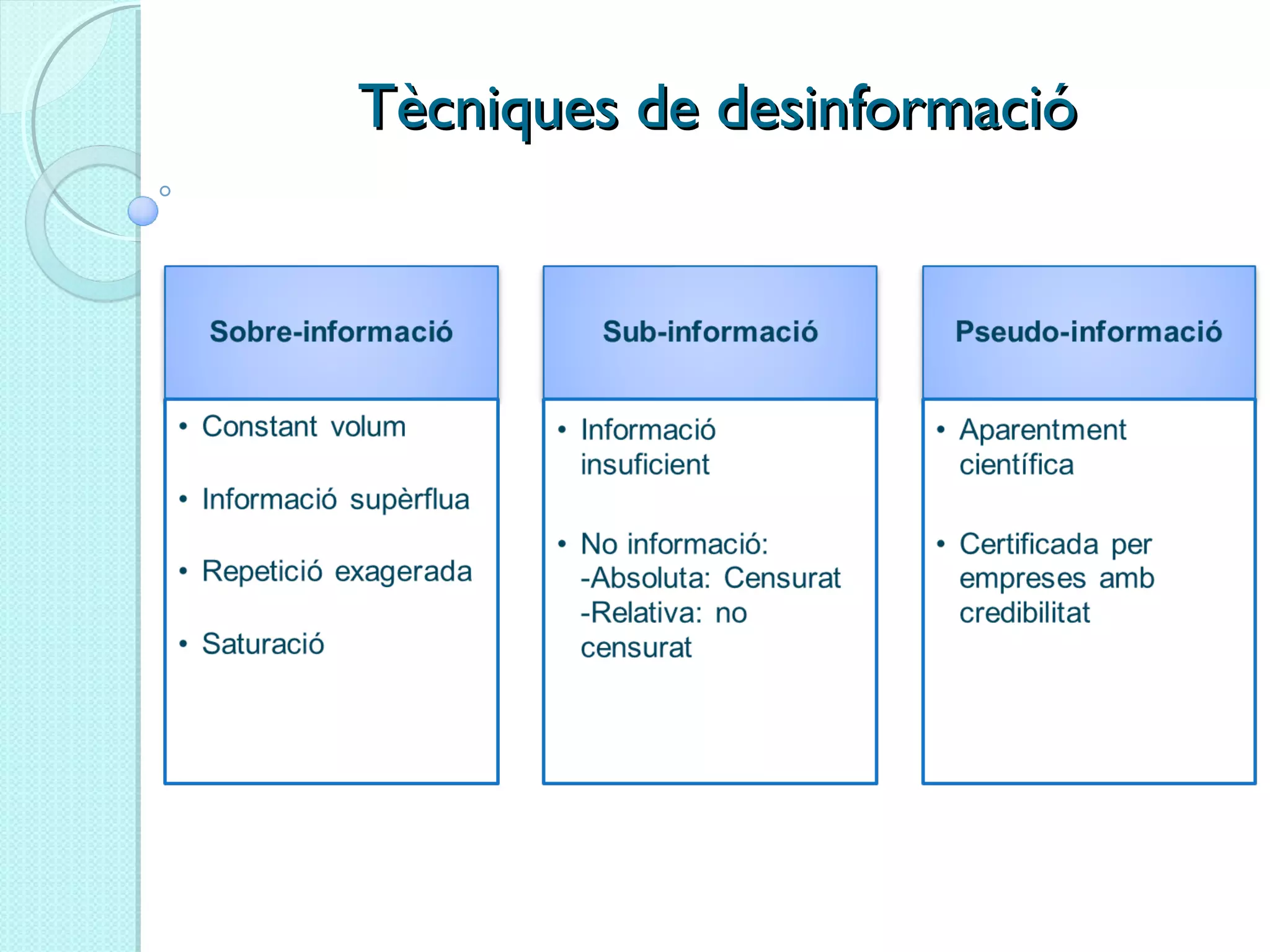 Tècniques de desinformació

Sobre-informació

• Constant volum
• Informació supèrflua
• Repetició exagerada
• Saturació

Sub-informació

• Informació insuficient
• No informació:
-Absoluta: Censurat
-Relativa: no censurat

Pseudo-informació

• Aparentment científica
• Certificada per empreses amb credibilitat